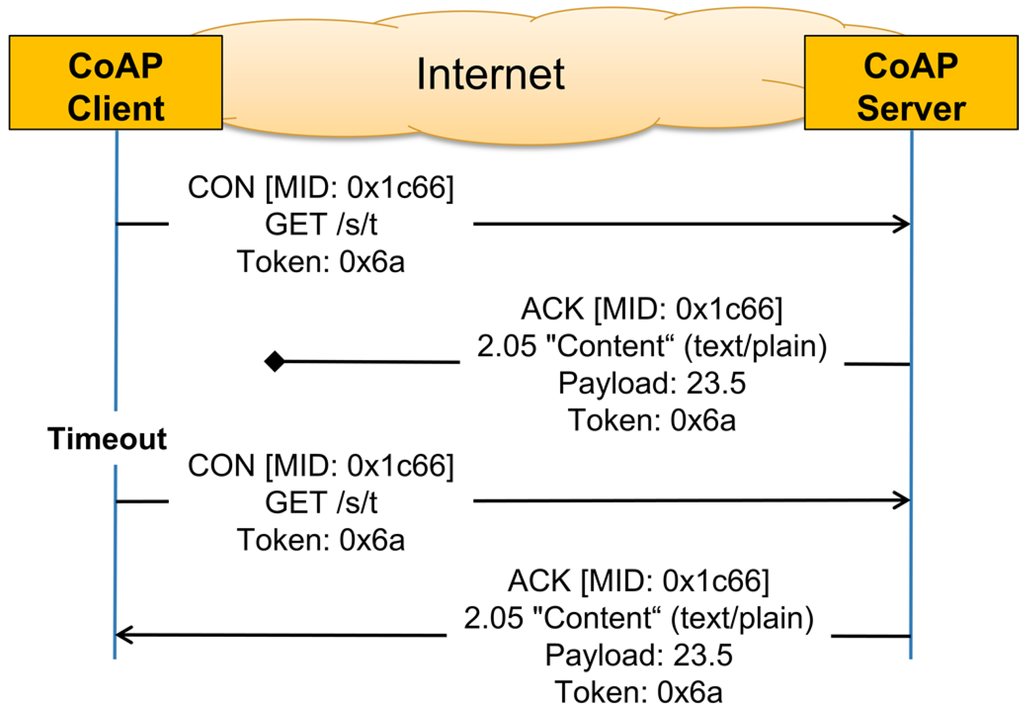 CoAP Client

Internet

CoAP Server

CON [MID: 0x1c66]
GET /s/t
Token: 0x6a

ACK [MID: 0x1c66]
2.05 "Content“ (text/plain)
Payload: 23.5
Token: 0x6a

Timeout

CON [MID: 0x1c66]
GET /s/t
Token: 0x6a

ACK [MID: 0x1c66]
2.05 "Content“ (text/plain)
Payload: 23.5
Token: 0x6a